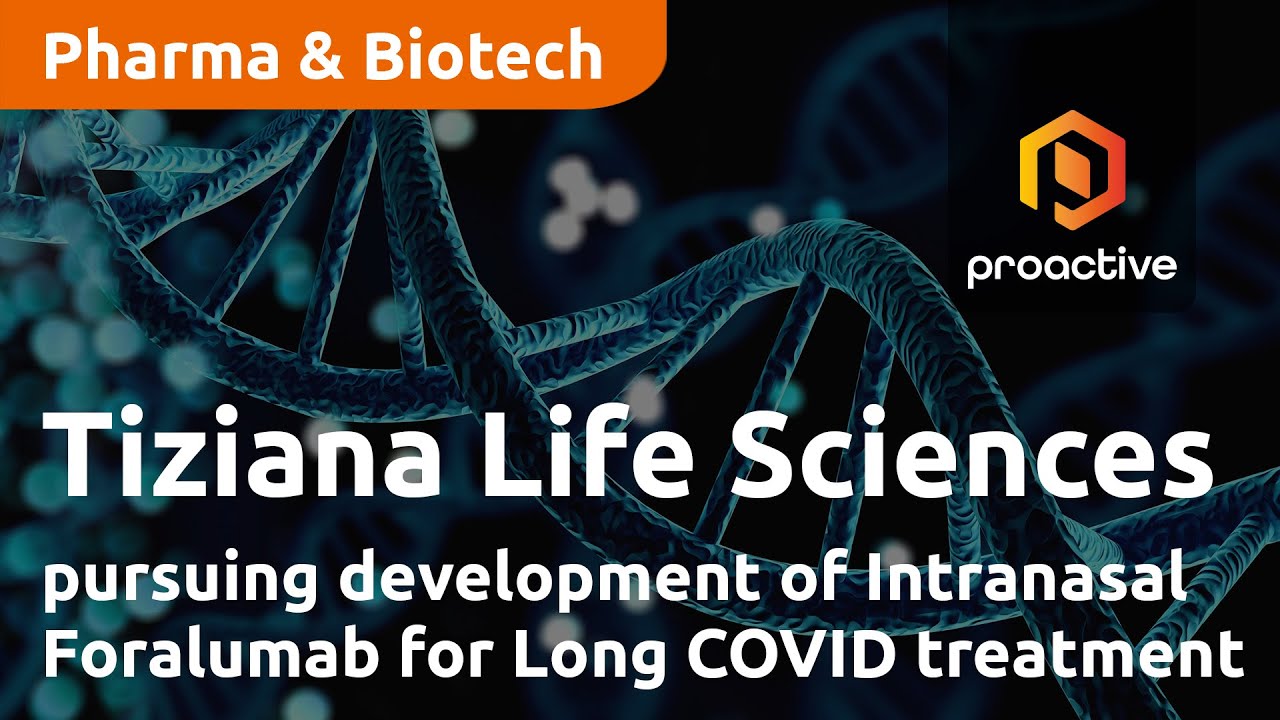 Pharma & Biotech

proactive

Tiziana Life Sciences
pursuing development of Intranasal Foralumab for Long COVID treatment